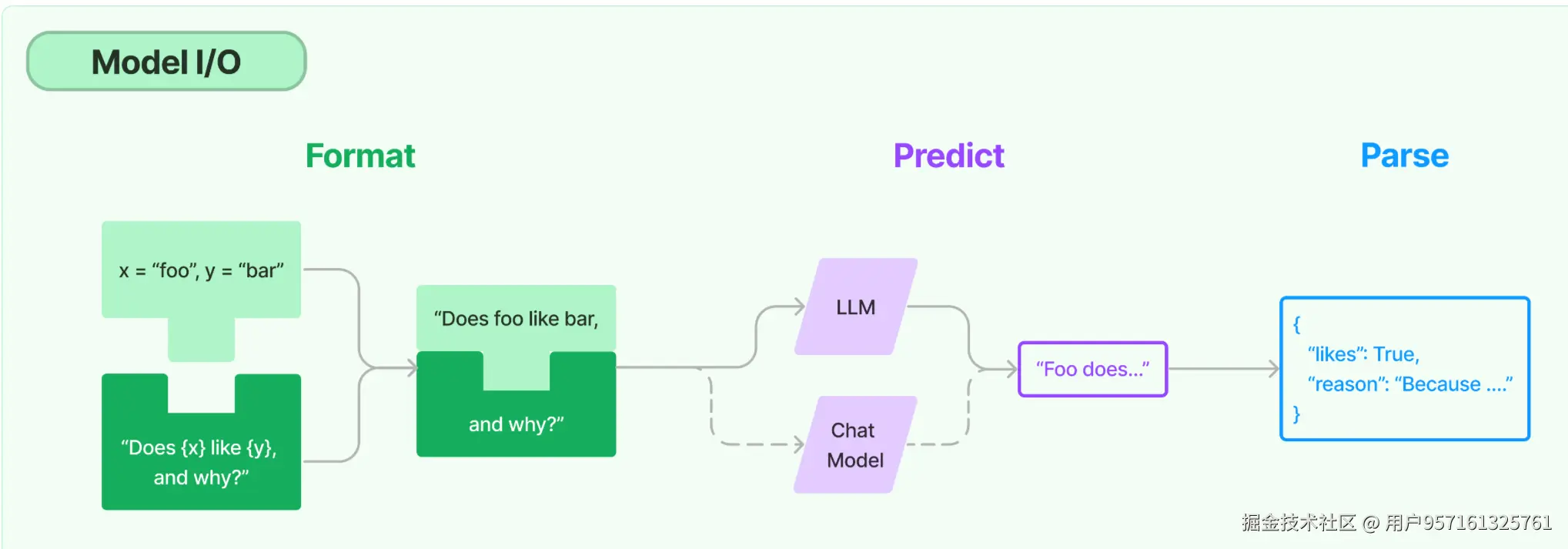 Model I/O

Format

Predict

Parse

x = “foo”, y = “bar”

“Does {x} like {y}, and why?”

“Does foo like bar,

and why?”

LLM

Chat Model

“Foo does...”

{
“likes”: True,
“reason”: “Because ....”
}

掘金技术社区 @ 用户957161325761